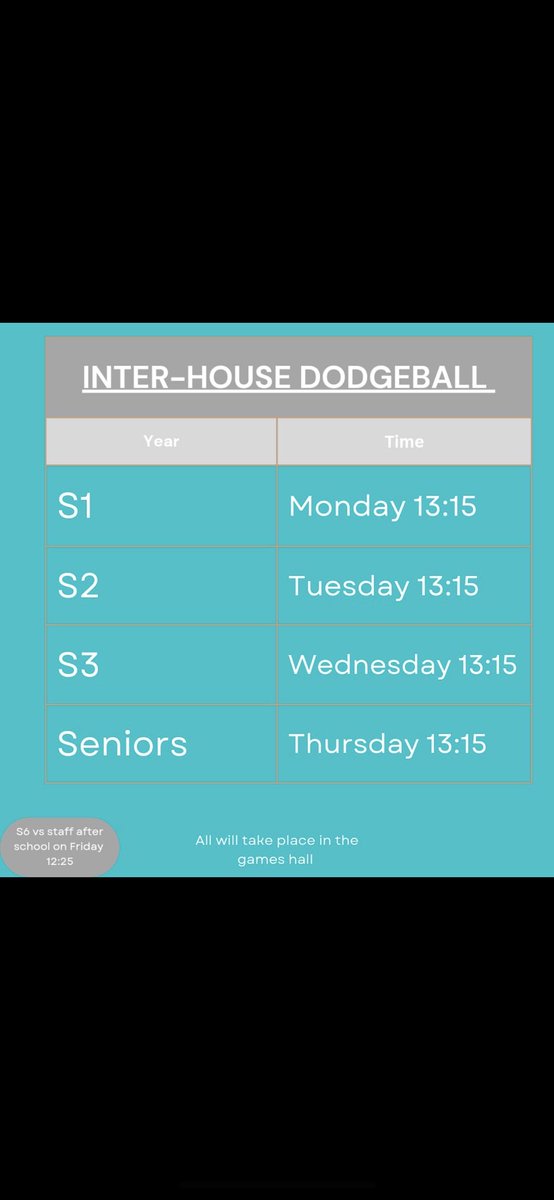 INTER-HOUSE DODGEBALL

| Year | Time |
|---|---|
| S1 | Monday 13:15 |
| S2 | Tuesday 13:15 |
| S3 | Wednesday 13:15 |
| Seniors | Thursday 13:15 |

S6 vs staff after school on Friday 12:25

All will take place in the games hall